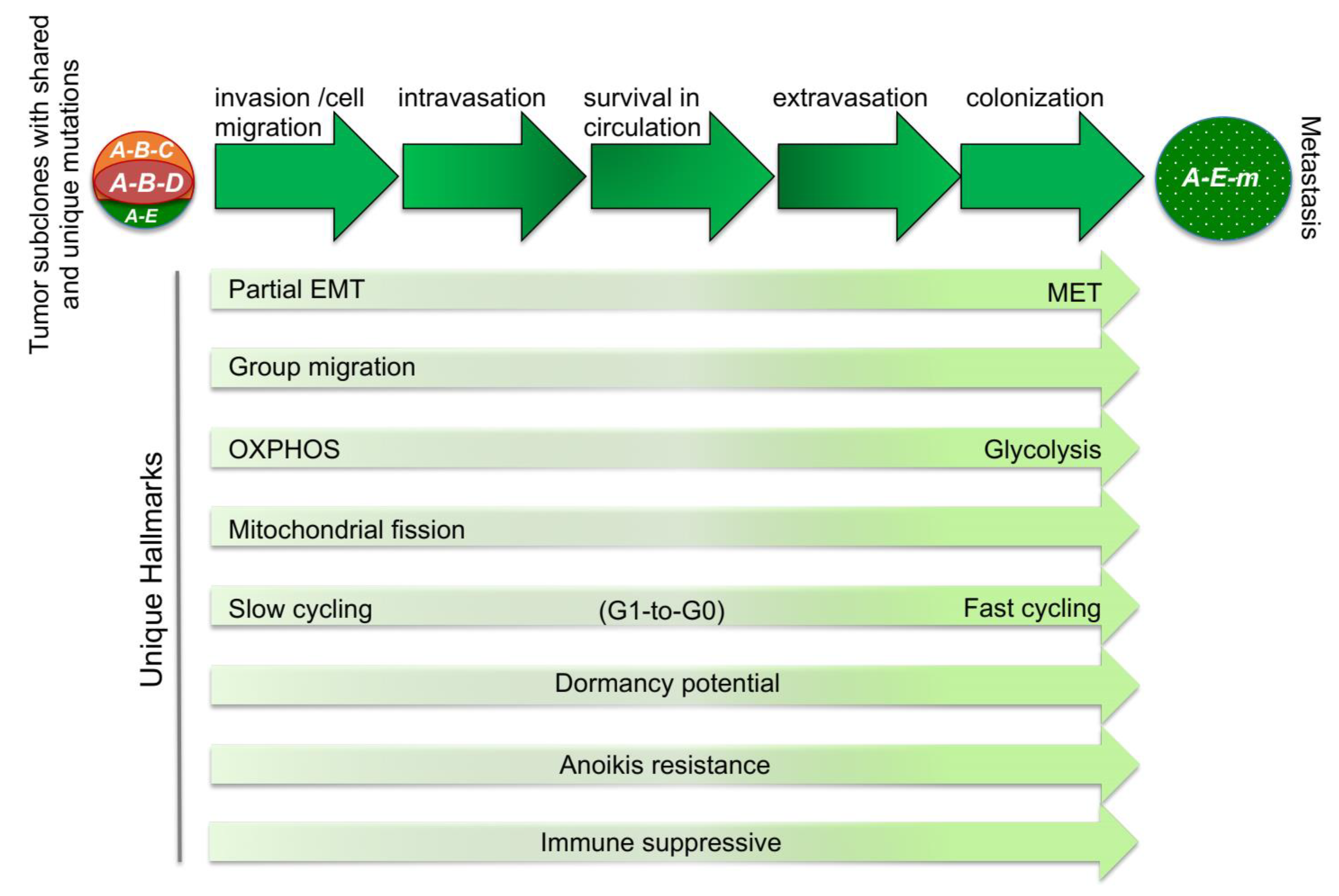 Tumor subclones with shared and unique mutations

A-B-C
A-B-D
A-E

invasion /cell migration
intravasation
survival in circulation
extravasation
colonization

A-E-m

Metastasis

Unique Hallmarks

Partial EMT MET

Group migration

OXPHOS Glycolysis

Mitochondrial fission

Slow cycling (G1-to-G0) Fast cycling

Dormancy potential

Anoikis resistance

Immune suppressive